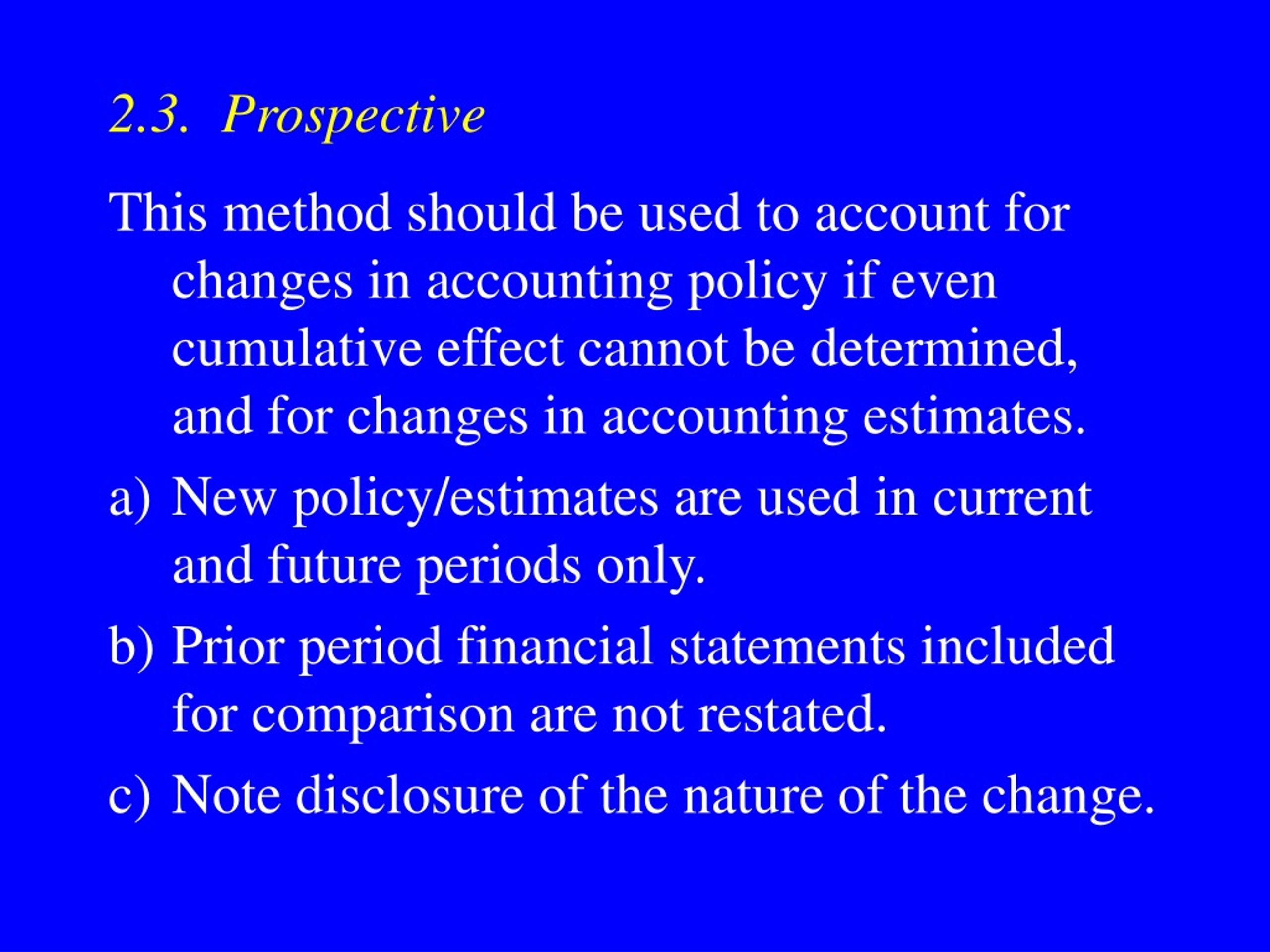 2.3. Prospective

This method should be used to account for changes in accounting policy if even cumulative effect cannot be determined, and for changes in accounting estimates.

a) New policy/estimates are used in current and future periods only.

b) Prior period financial statements included for comparison are not restated.

c) Note disclosure of the nature of the change.